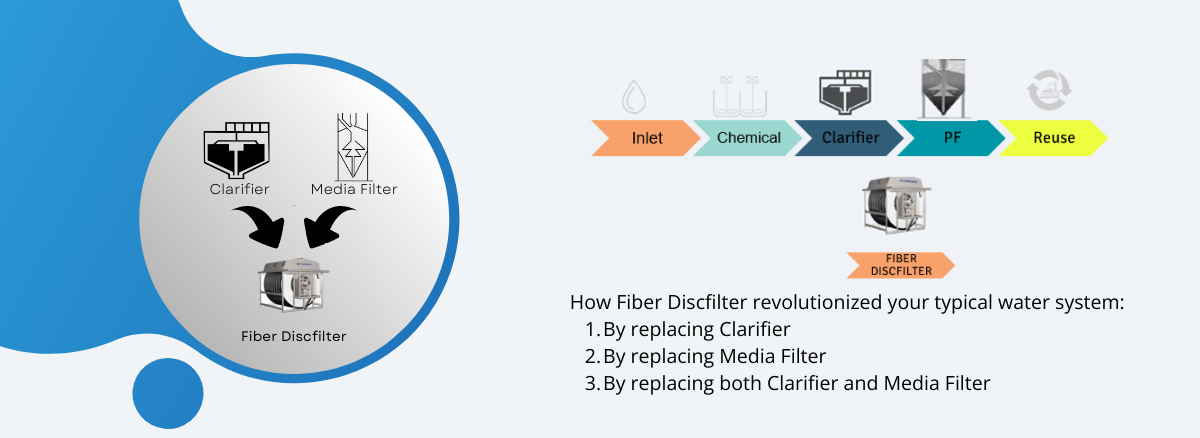 Clarifier
Media Filter
Fiber Discfilter

Inlet
Chemical
Clarifier
PF
Reuse

FIBER DISCFILTER

How Fiber Discfilter revolutionized your typical water system:
1. By replacing Clarifier
2. By replacing Media Filter
3. By replacing both Clarifier and Media Filter